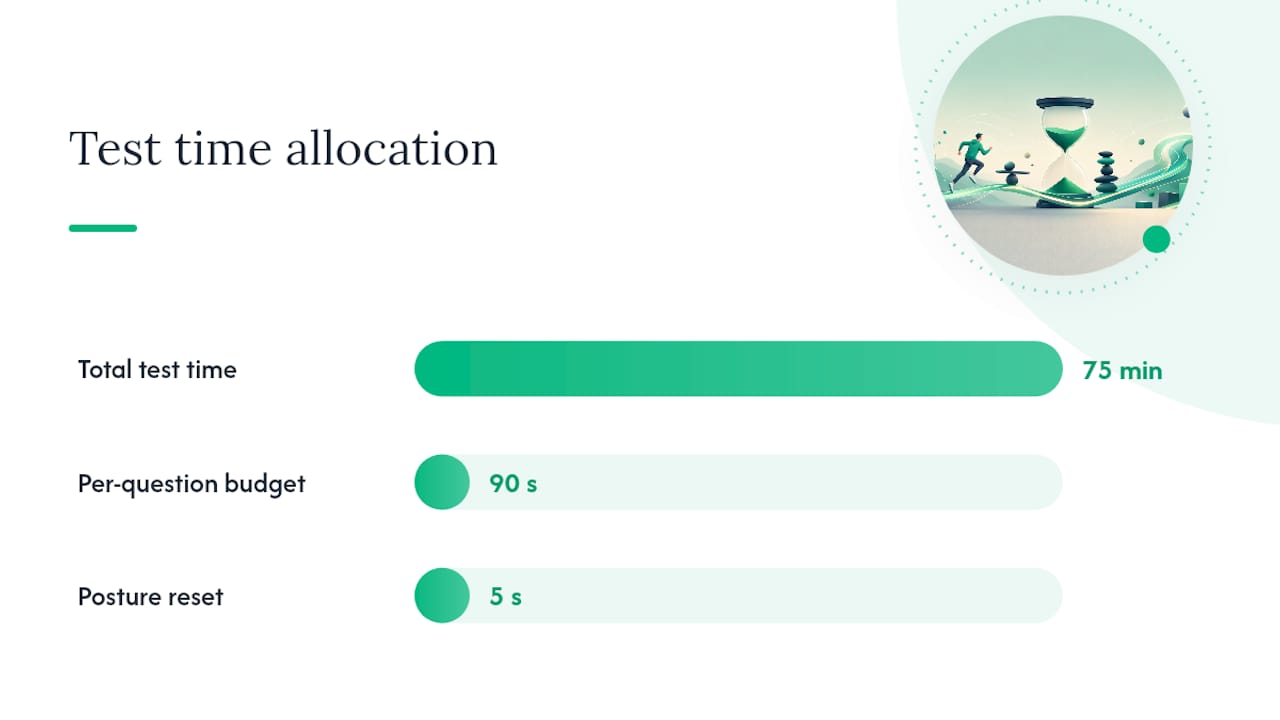 Test time allocation

Total test time
75 min

Per-question budget
90 s

Posture reset
5 s